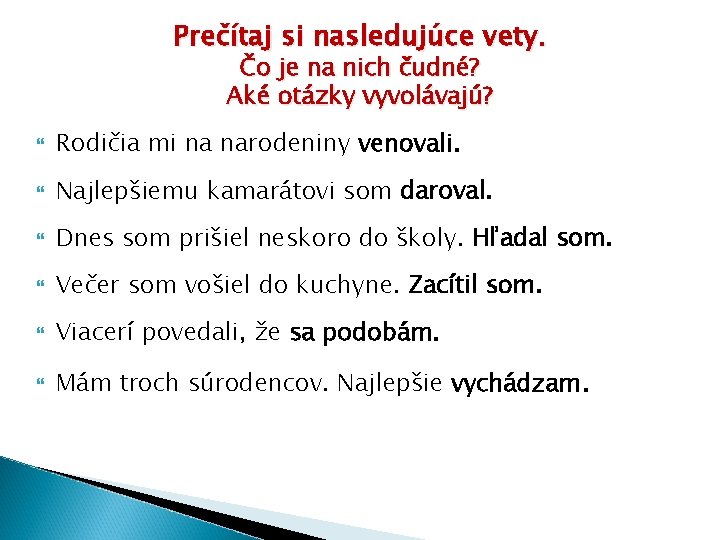 Prečítaj si nasledujúce vety.
Čo je na nich čudné?
Aké otázky vyvolávajú?

Rodičia mi na narodeniny venovali.

Najlepšiemu kamarátovi som daroval.

Dnes som prišiel neskoro do školy. Hľadal som.

Večer som vošiel do kuchyne. Zacítil som.

Viacerí povedali, že sa podobám.

Mám troch súrodencov. Najlepšie vychádzam.